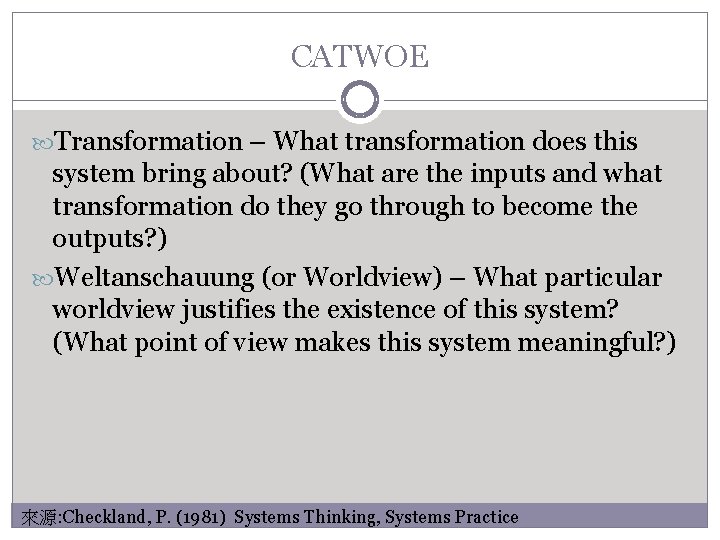 CATWOE

Transformation – What transformation does this system bring about? (What are the inputs and what transformation do they go through to become the outputs?)

Weltanschauung (or Worldview) – What particular worldview justifies the existence of this system? (What point of view makes this system meaningful?)

來源:Checkland, P. (1981) Systems Thinking, Systems Practice